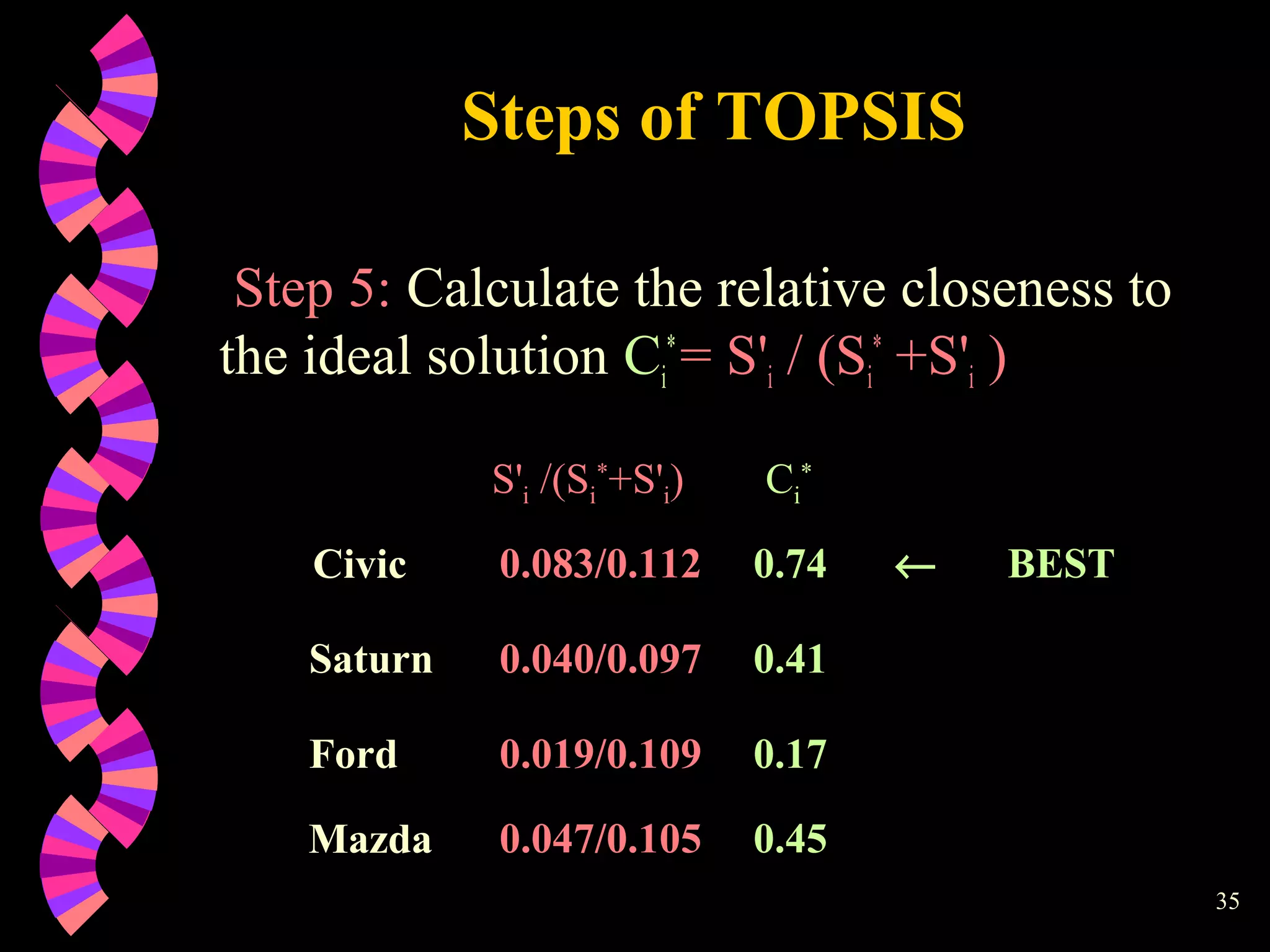 Steps of TOPSIS

Step 5: Calculate the relative closeness to the ideal solution $C_i^* = S'_i / (S_i^* + S'_i)$

|  | $S'_i / (S_i^* + S'_i)$ | $C_i^*$ |  |  |
|---|---|---|---|---|
| Civic | 0.083/0.112 | 0.74 | ← | BEST |
| Saturn | 0.040/0.097 | 0.41 |  |  |
| Ford | 0.019/0.109 | 0.17 |  |  |
| Mazda | 0.047/0.105 | 0.45 |  |  |

35